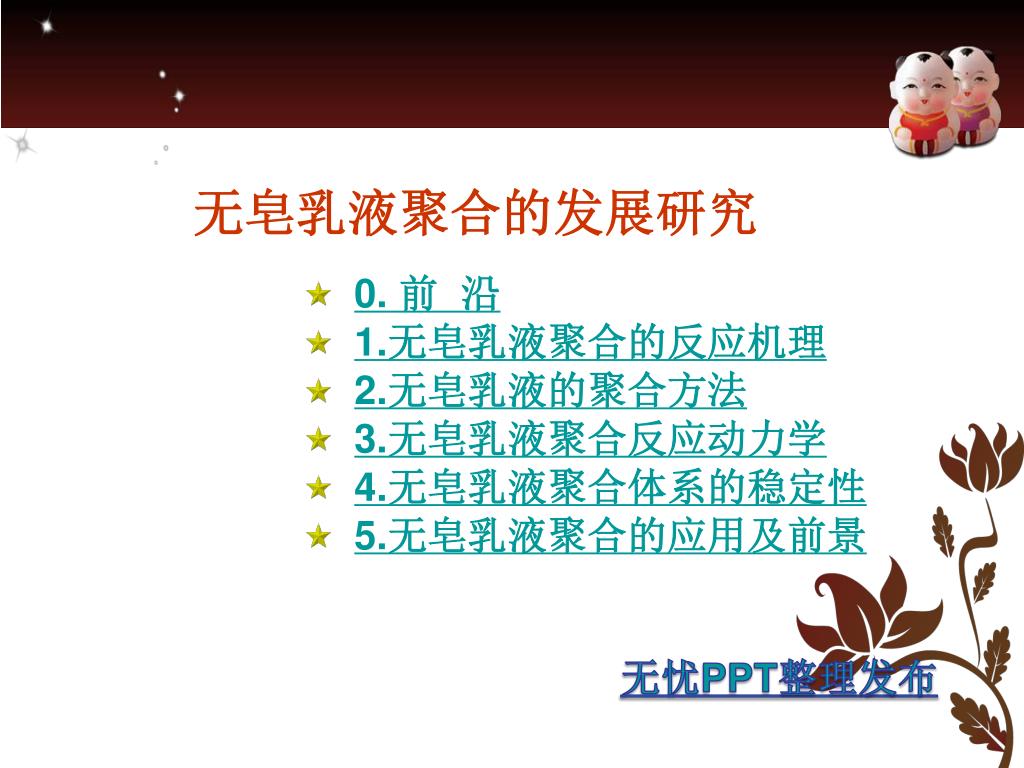 无皂乳液聚合的发展研究

0. 前 沿
1.无皂乳液聚合的反应机理
2.无皂乳液的聚合方法
3.无皂乳液聚合反应动力学
4.无皂乳液聚合体系的稳定性
5.无皂乳液聚合的应用及前景

无忧PPT整理发布